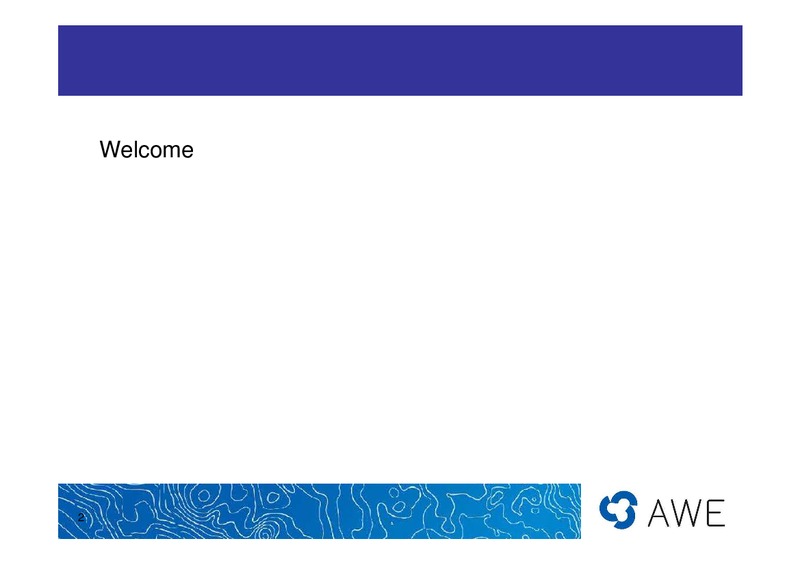 Welcome

2

AWE